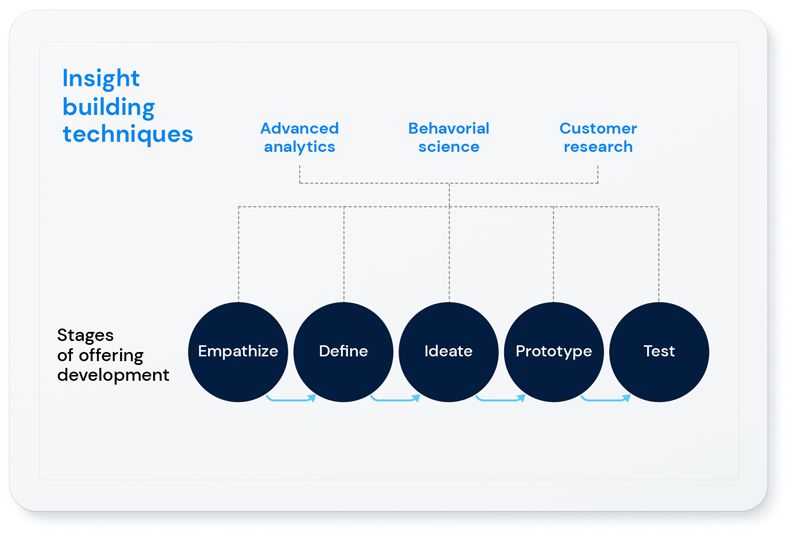 Insight building techniques

Advanced analytics

Behavorial science

Customer research

Stages of offering development

Empathize

Define

Ideate

Prototype

Test